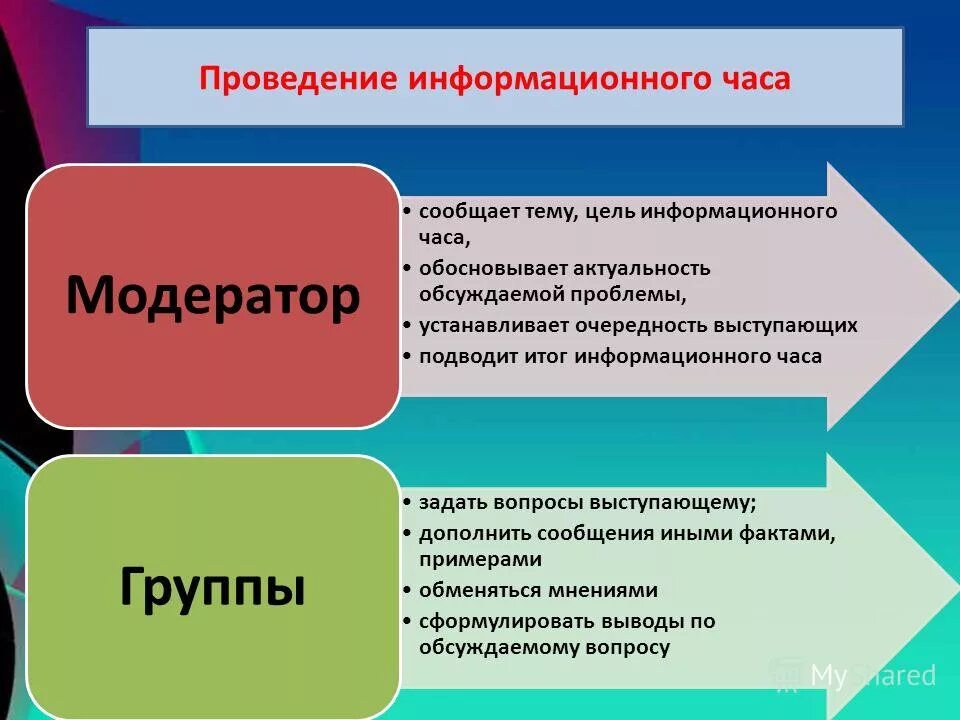 Проведение информационного часа

Модератор

• сообщает тему, цель информационного часа,
• обосновывает актуальность обсуждаемой проблемы,
• устанавливает очередность выступающих
• подводит итог информационного часа

Группы

• задать вопросы выступающему;
• дополнить сообщения иными фактами, примерами
• обменяться мнениями
• сформулировать выводы по обсуждаемому вопросу

MyShared